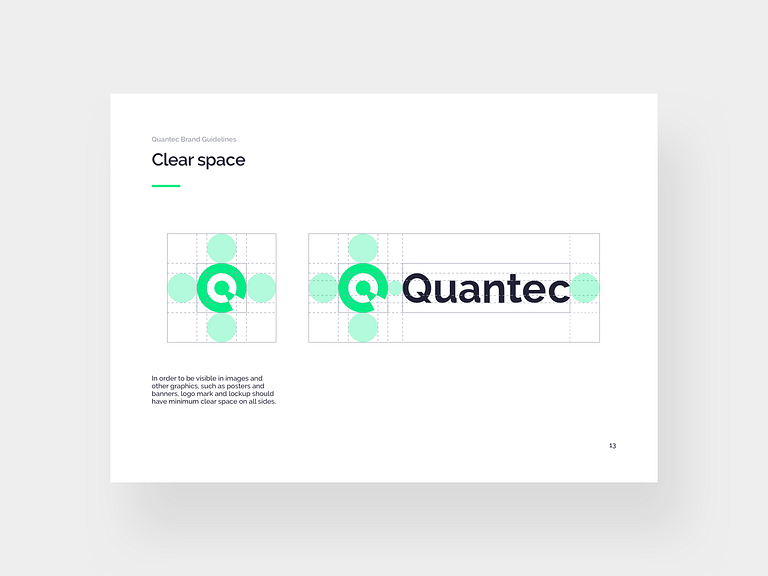 Quantec Brand Guidelines

Clear space

Quantec

In order to be visible in images and other graphics, such as posters and banners, logo mark and lockup should have minimum clear space on all sides.

13